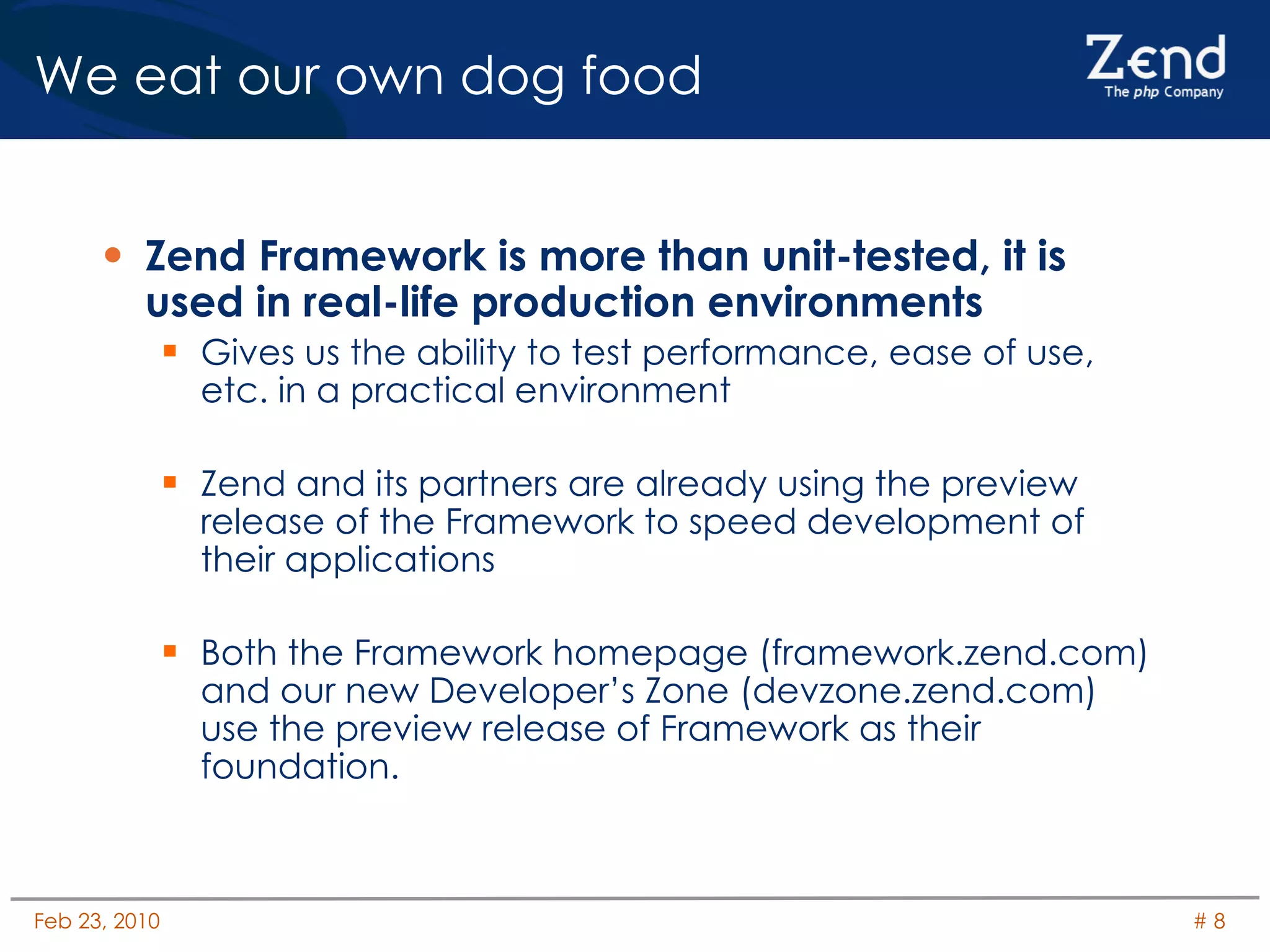 We eat our own dog food

Zend
The php Company

• Zend Framework is more than unit-tested, it is used in real-life production environments

▪ Gives us the ability to test performance, ease of use, etc. in a practical environment

▪ Zend and its partners are already using the preview release of the Framework to speed development of their applications

▪ Both the Framework homepage (framework.zend.com) and our new Developer's Zone (devzone.zend.com) use the preview release of Framework as their foundation.

Feb 23, 2010

# 8